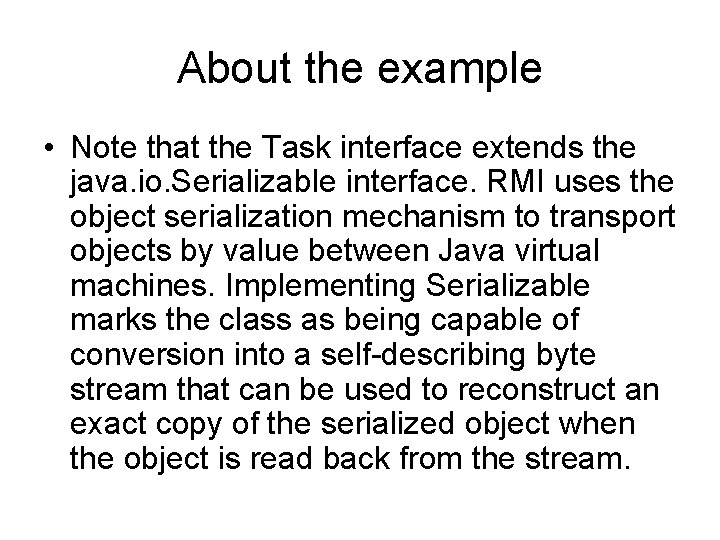 About the example

• Note that the Task interface extends the java.io.Serializable interface. RMI uses the object serialization mechanism to transport objects by value between Java virtual machines. Implementing Serializable marks the class as being capable of conversion into a self-describing byte stream that can be used to reconstruct an exact copy of the serialized object when the object is read back from the stream.